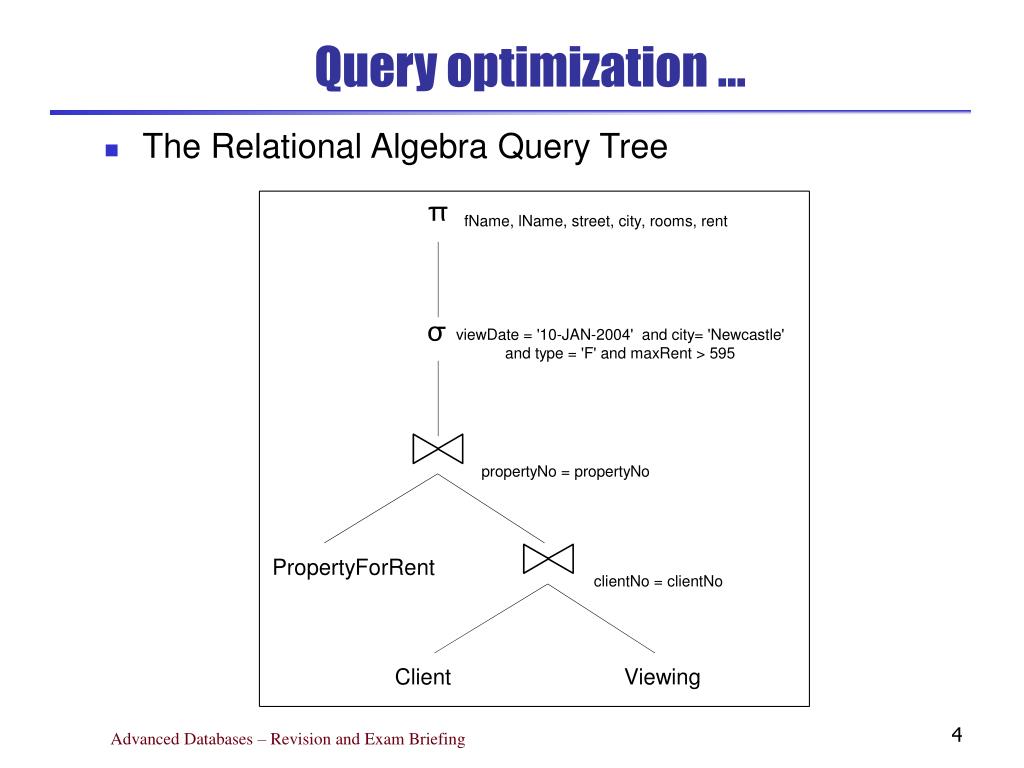 Query optimization …

The Relational Algebra Query Tree

$\pi$ fName, lName, street, city, rooms, rent

$\sigma$ viewDate = '10-JAN-2004' and city= 'Newcastle' and type = 'F' and maxRent > 595

$\bowtie$ propertyNo = propertyNo

PropertyForRent

$\bowtie$ clientNo = clientNo

Client

Viewing

Advanced Databases – Revision and Exam Briefing

4